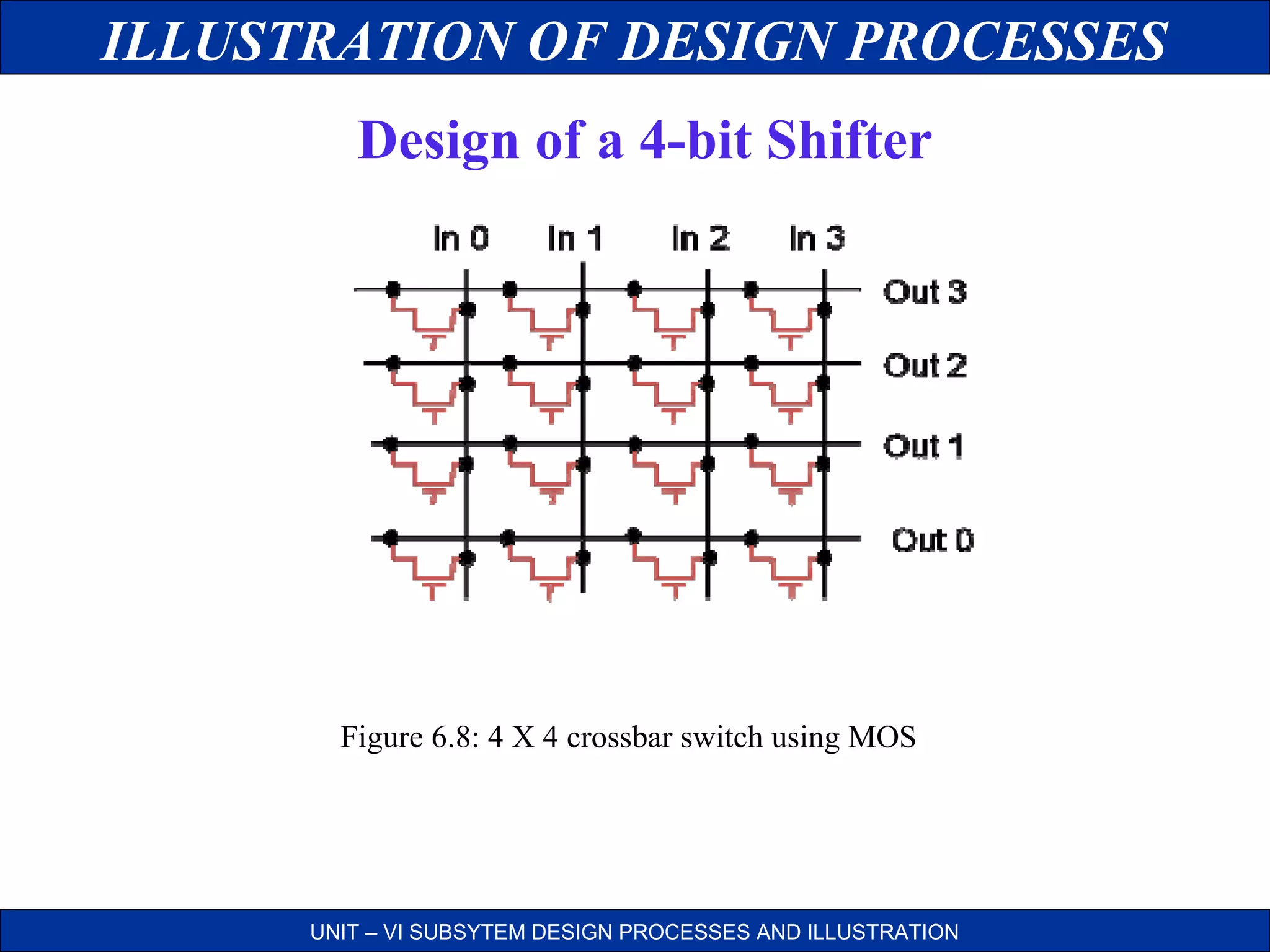 ILLUSTRATION OF DESIGN PROCESSES

Design of a 4-bit Shifter

In 0 In 1 In 2 In 3

Out 3

Out 2

Out 1

Out 0

Figure 6.8: 4 X 4 crossbar switch using MOS

UNIT – VI SUBSYTEM DESIGN PROCESSES AND ILLUSTRATION